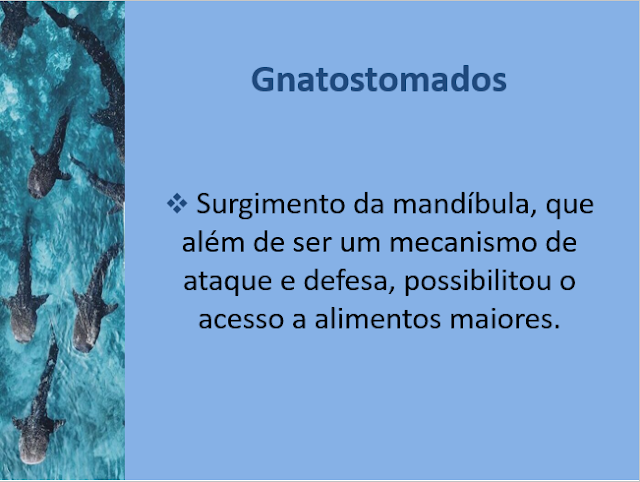 Gnatostomados

❖ Surgimento da mandíbula, que além de ser um mecanismo de ataque e defesa, possibilitou o acesso a alimentos maiores.